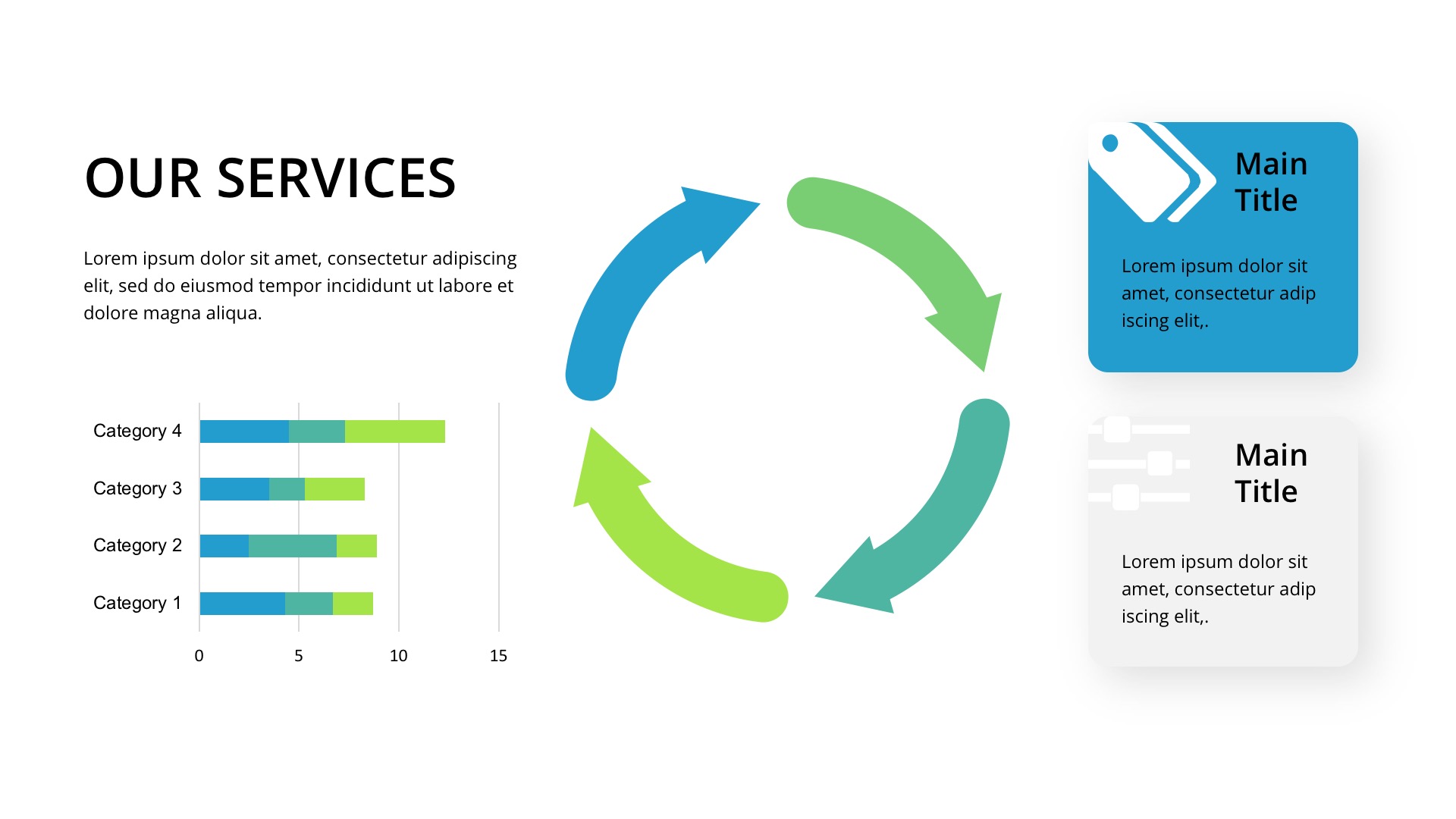 OUR SERVICES

Lorem ipsum dolor sit amet, consectetur adipiscing elit, sed do eiusmod tempor incididunt ut labore et dolore magna aliqua.

Category 4
Category 3
Category 2
Category 1

0
5
10
15

Main Title

Lorem ipsum dolor sit amet, consectetur adip iscing elit,.

Main Title

Lorem ipsum dolor sit amet, consectetur adip iscing elit,.